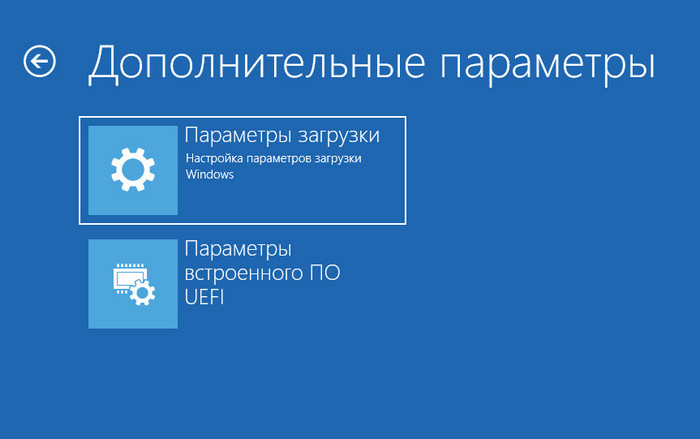 Дополнительные параметры

Параметры загрузки
Настройка параметров загрузки Windows

Параметры встроенного ПО UEFI